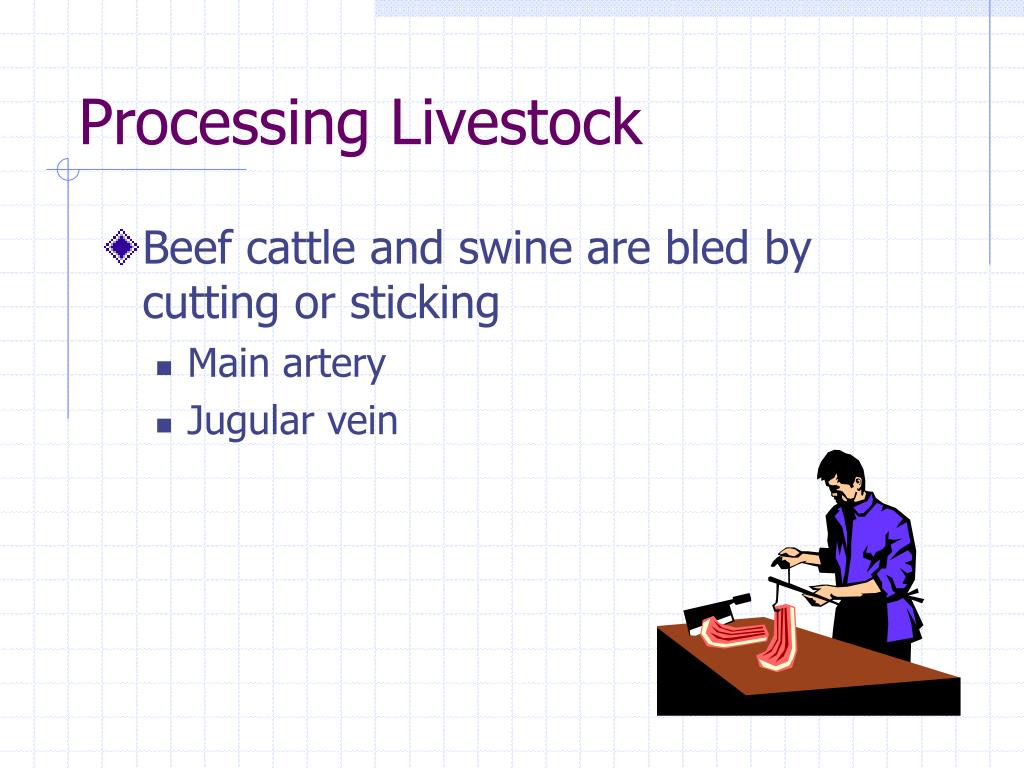 Processing Livestock

Beef cattle and swine are bled by cutting or sticking

Main artery

Jugular vein